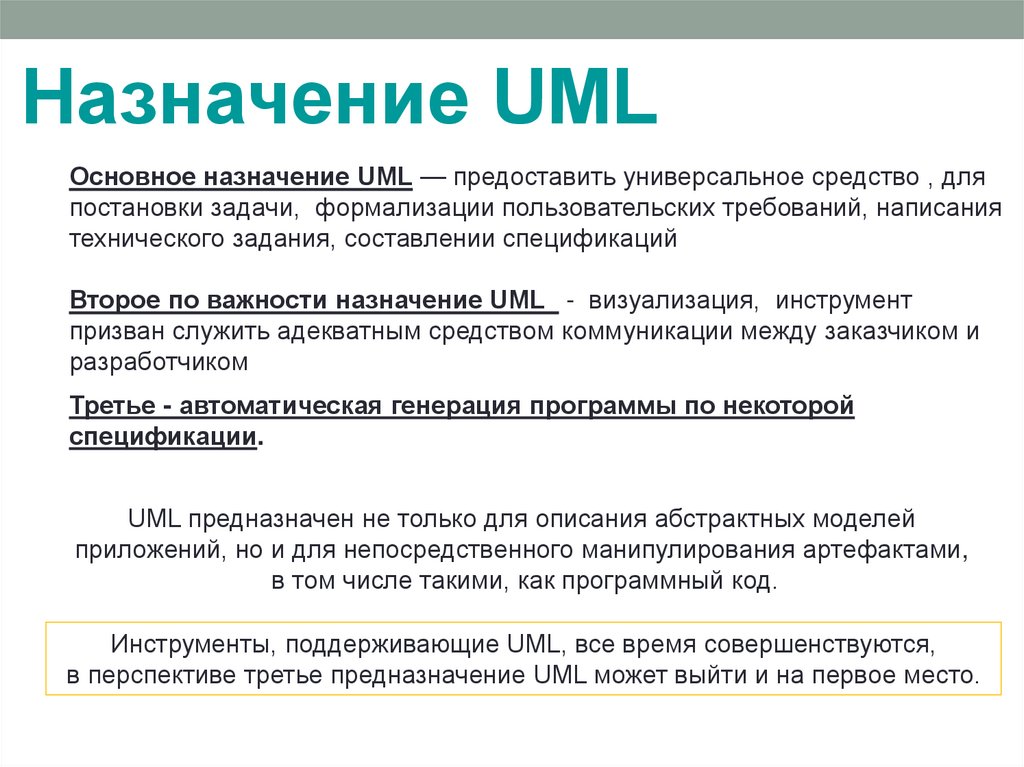 Назначение UML

Основное назначение UML — предоставить универсальное средство , для постановки задачи, формализации пользовательских требований, написания технического задания, составлении спецификаций

Второе по важности назначение UML - визуализация, инструмент призван служить адекватным средством коммуникации между заказчиком и разработчиком

Третье - автоматическая генерация программы по некоторой спецификации.

UML предназначен не только для описания абстрактных моделей приложений, но и для непосредственного манипулирования артефактами, в том числе такими, как программный код.

Инструменты, поддерживающие UML, все время совершенствуются, в перспективе третье предназначение UML может выйти и на первое место.